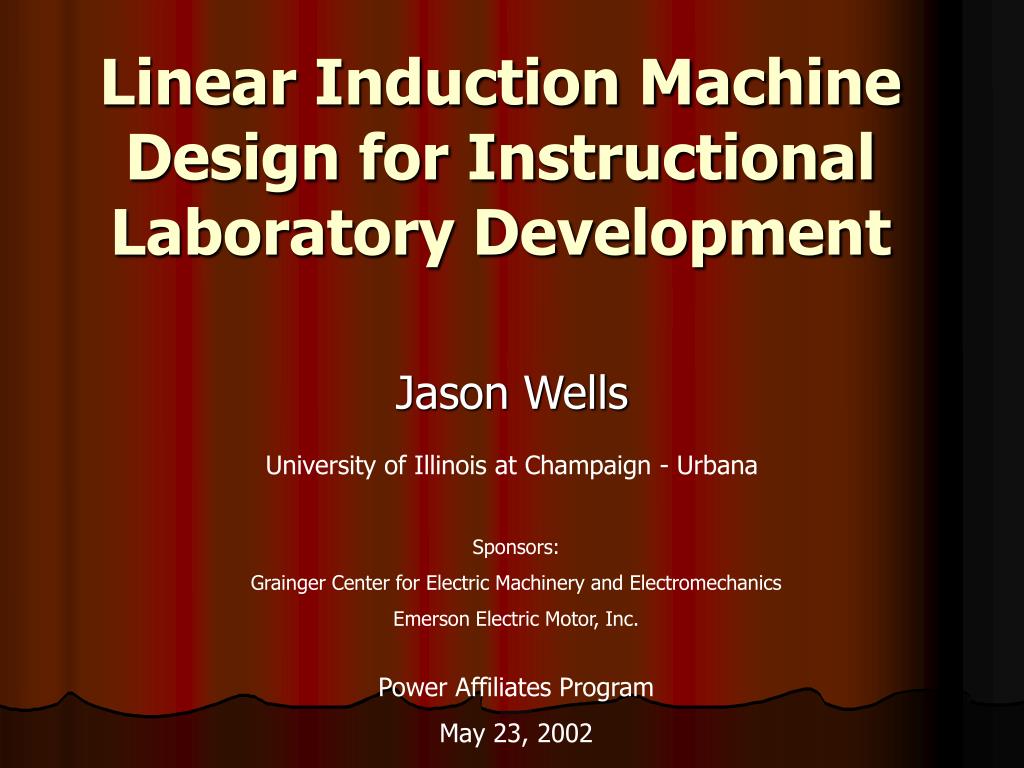 Linear Induction Machine Design for Instructional Laboratory Development

Jason Wells

University of Illinois at Champaign - Urbana

Sponsors:

Grainger Center for Electric Machinery and Electromechanics

Emerson Electric Motor, Inc.

Power Affiliates Program

May 23, 2002